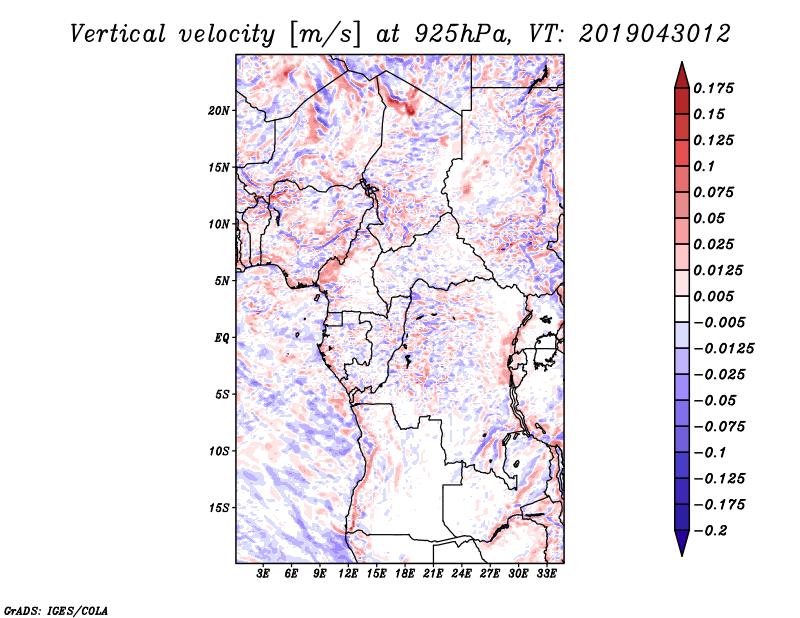 Vertical velocity [m/s] at 925hPa, VT: 2019043012

20N
15N
10N
5N
EQ
5S
10S
15S

3E 6E 9E 12E 15E 18E 21E 24E 27E 30E 33E

0.175
0.15
0.125
0.1
0.075
0.05
0.025
0.0125
0.005
−0.005
−0.0125
−0.025
−0.05
−0.075
−0.1
−0.125
−0.175
−0.2

GrADS: IGES/COLA